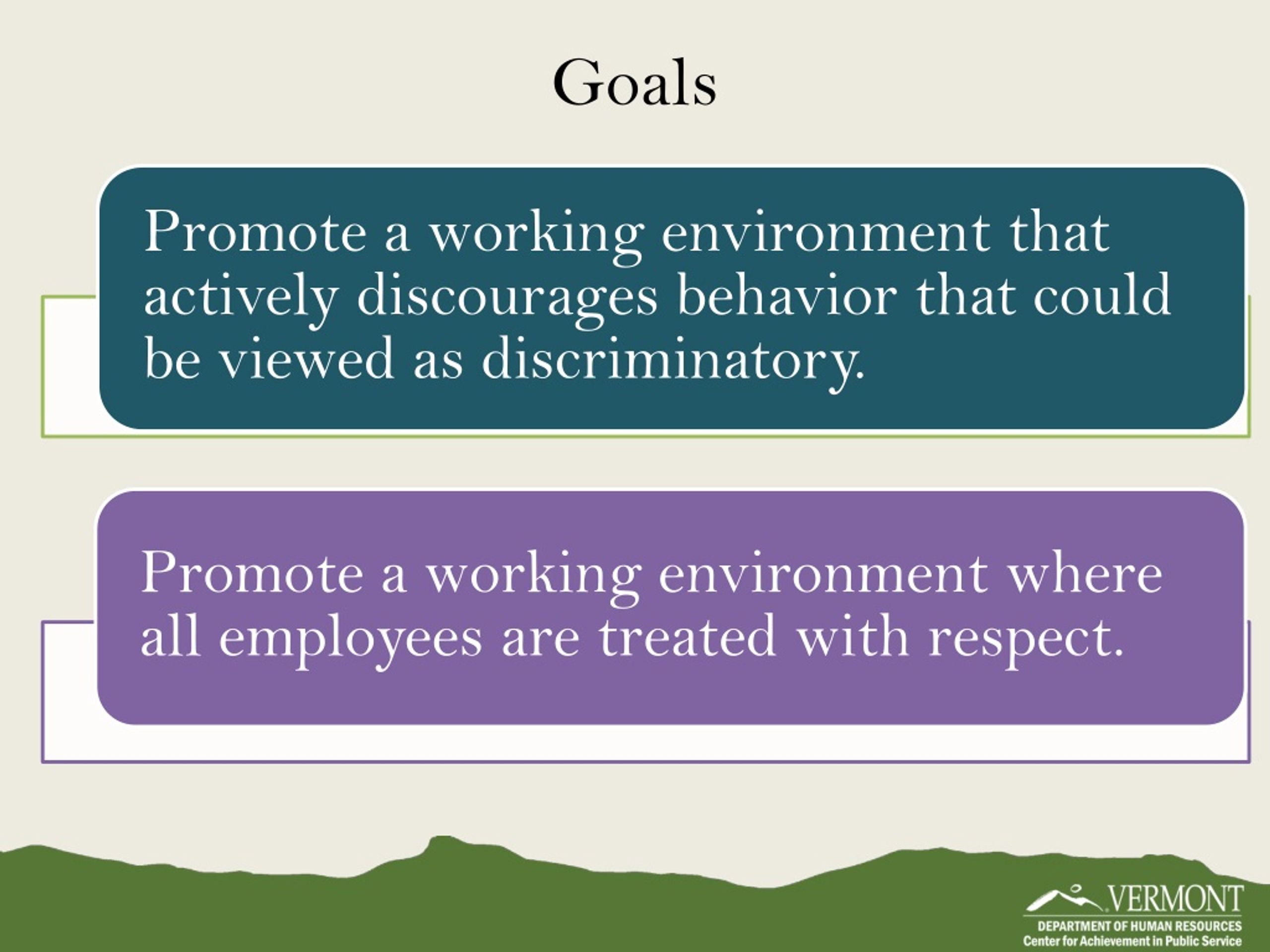 Goals

Promote a working environment that actively discourages behavior that could be viewed as discriminatory.

Promote a working environment where all employees are treated with respect.

VERMONT
DEPARTMENT OF HUMAN RESOURCES
Center for Achievement in Public Service